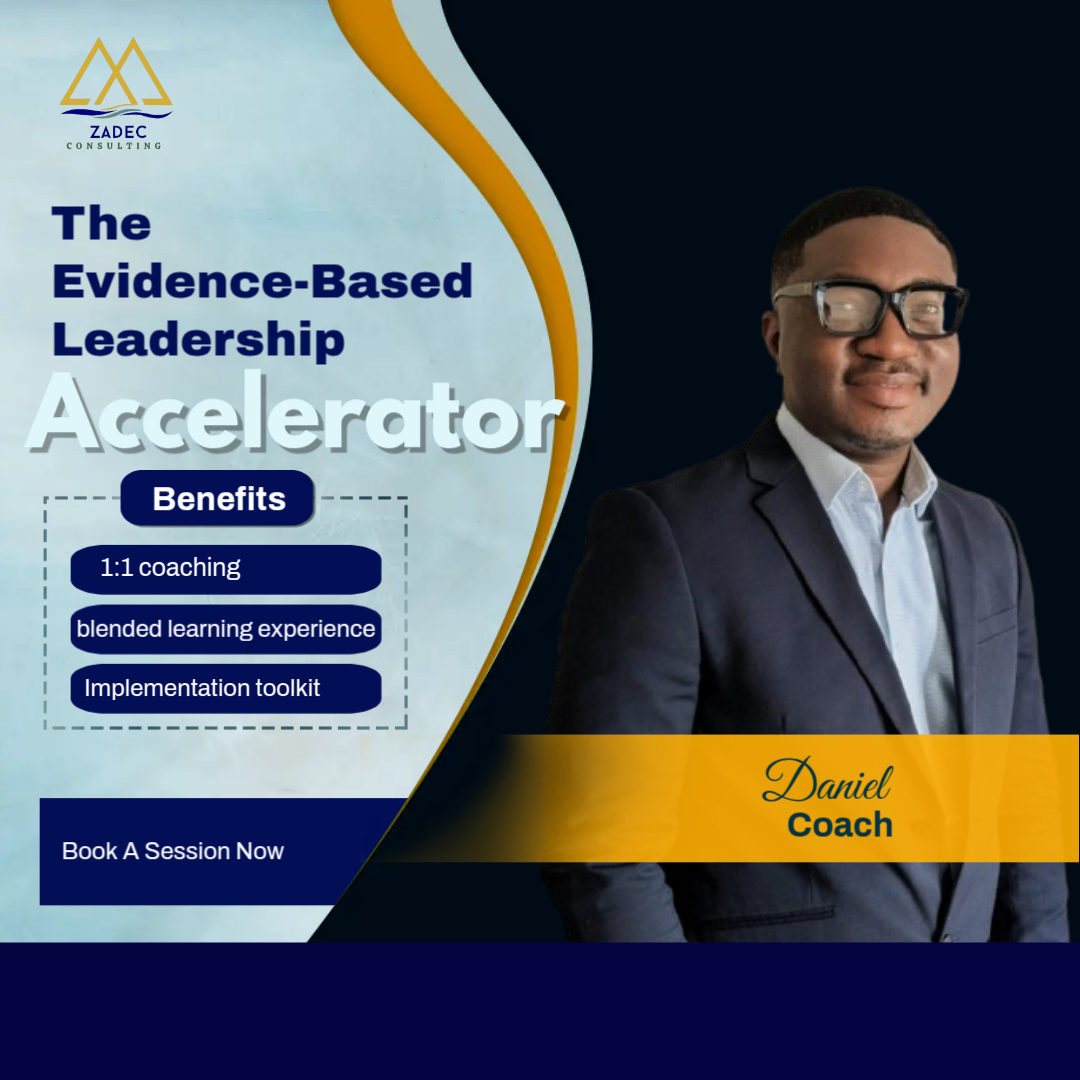 ZADEC
CONSULTING

The Evidence-Based Leadership Accelerator

Benefits

1:1 coaching

blended learning experience

Implementation toolkit

Book A Session Now

Daniel
Coach